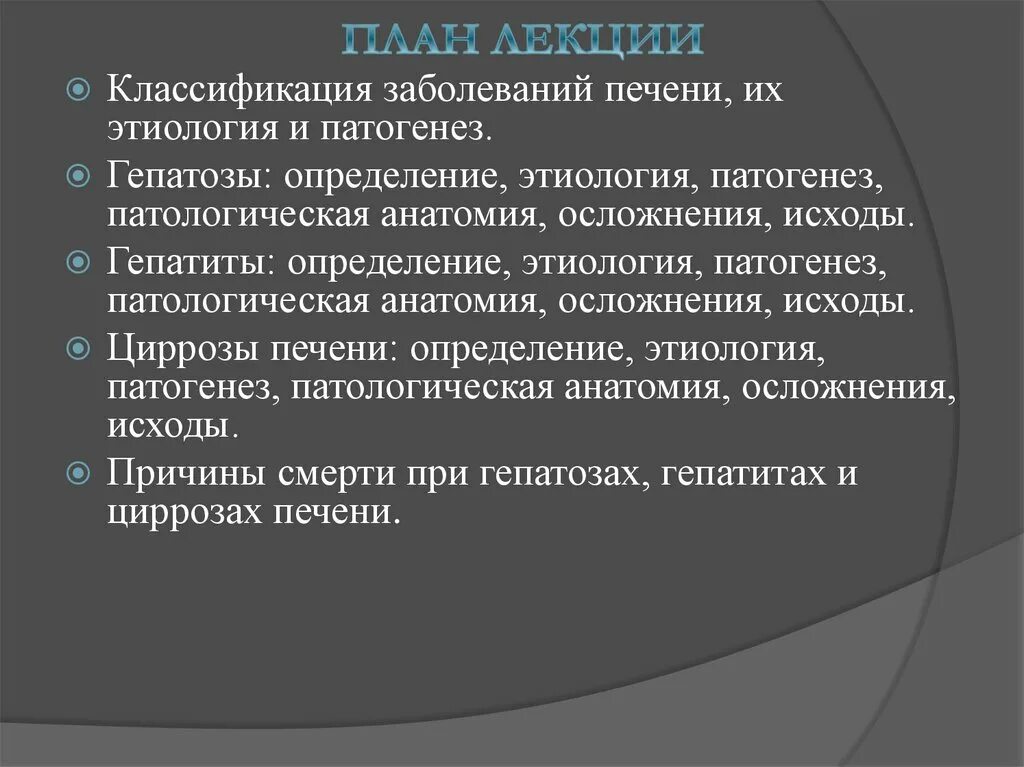 ПЛАН ЛЕКЦИИ

Классификация заболеваний печени, их этиология и патогенез.

Гепатозы: определение, этиология, патогенез, патологическая анатомия, осложнения, исходы.

Гепатиты: определение, этиология, патогенез, патологическая анатомия, осложнения, исходы.

Циррозы печени: определение, этиология, патогенез, патологическая анатомия, осложнения, исходы.

Причины смерти при гепатозах, гепатитах и циррозах печени.